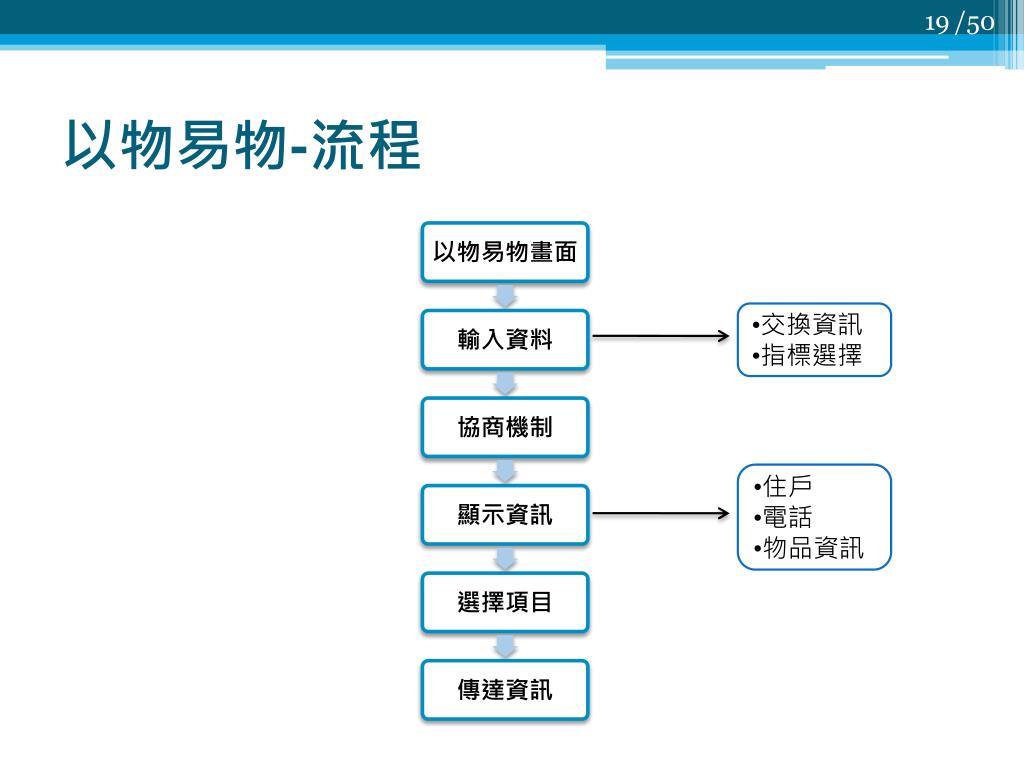 19 /50

以物易物-流程

以物易物畫面

輸入資料

•交換資訊
•指標選擇

協商機制

顯示資訊

•住戶
•電話
•物品資訊

選擇項目

傳達資訊